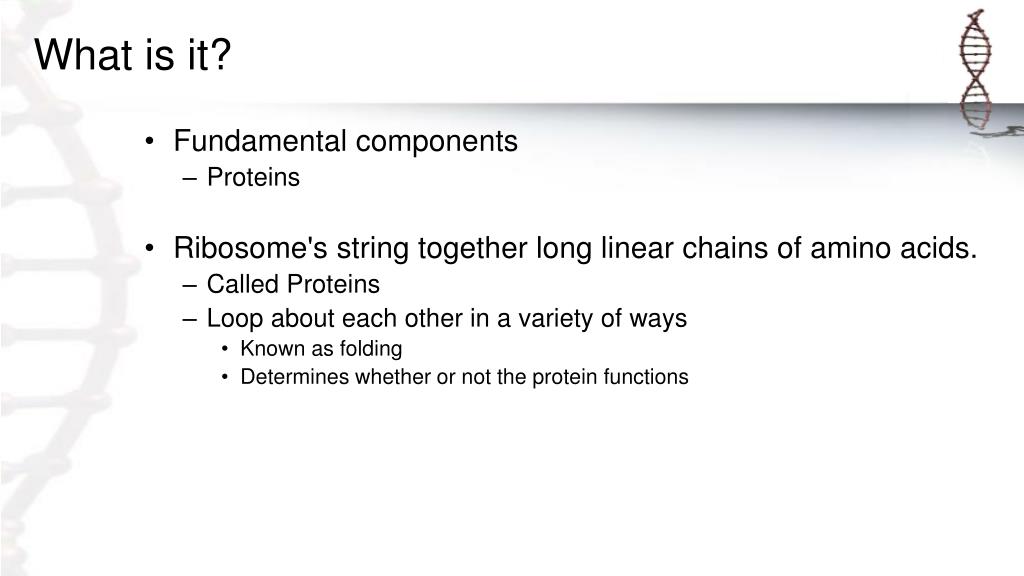 What is it?

• Fundamental components
– Proteins

• Ribosome's string together long linear chains of amino acids.
– Called Proteins
– Loop about each other in a variety of ways
• Known as folding
• Determines whether or not the protein functions